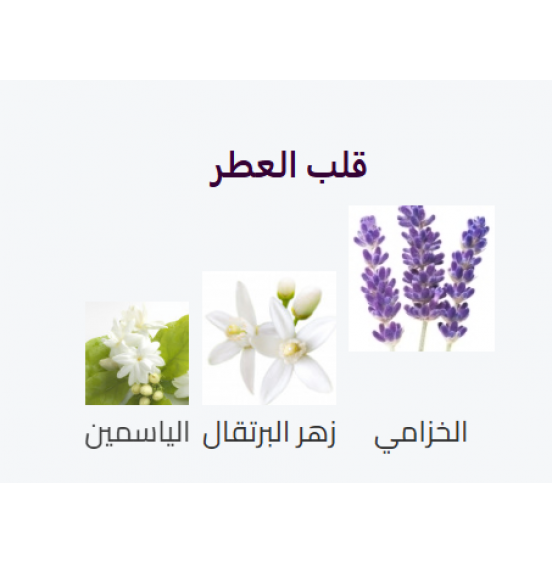 قلب العطر

الخزامي

زهر البرتقال

الياسمين